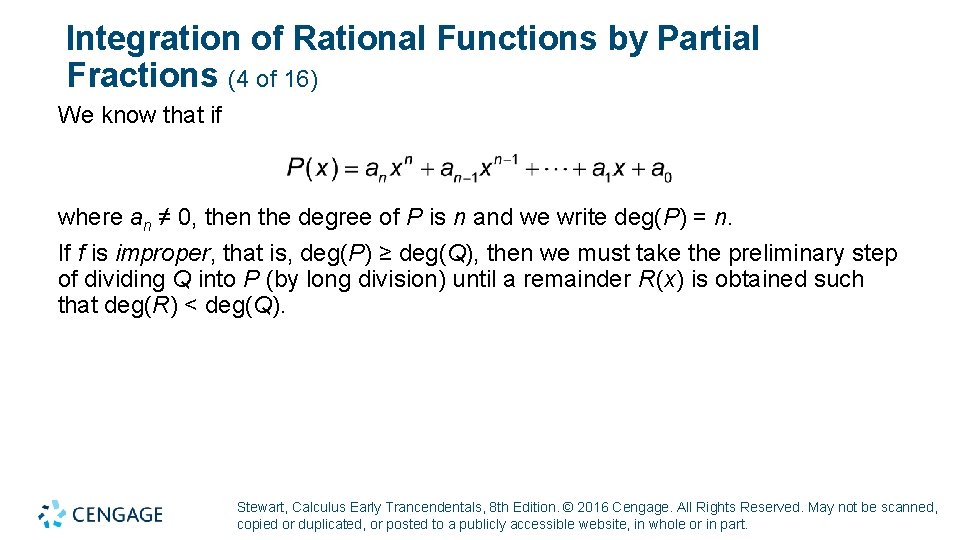 Integration of Rational Functions by Partial Fractions (4 of 16)

We know that if

$P(x) = a_n x^n + a_{n-1} x^{n-1} + \cdots + a_1 x + a_0$

where $a_n \neq 0$, then the degree of $P$ is $n$ and we write deg($P$) = $n$.

If $f$ is improper, that is, deg($P$) ≥ deg($Q$), then we must take the preliminary step of dividing $Q$ into $P$ (by long division) until a remainder $R(x)$ is obtained such that deg($R$) < deg($Q$).

CENGAGE

Stewart, Calculus Early Trancendentals, 8th Edition. © 2016 Cengage. All Rights Reserved. May not be scanned, copied or duplicated, or posted to a publicly accessible website, in whole or in part.